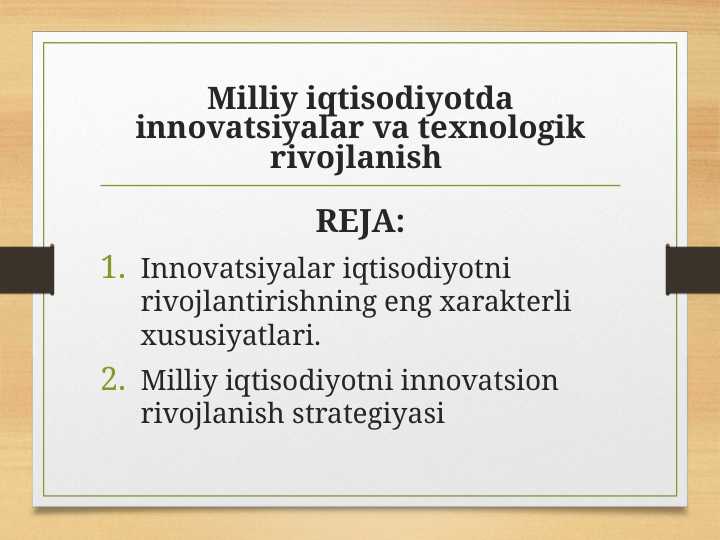 Milliy iqtisodiyotda innovatsiyalar va texnologik rivojlanish

REJA:

1. Innovatsiyalar iqtisodiyotni rivojlantirishning eng xarakterli xususiyatlari.
2. Milliy iqtisodiyotni innovatsion rivojlanish strategiyasi